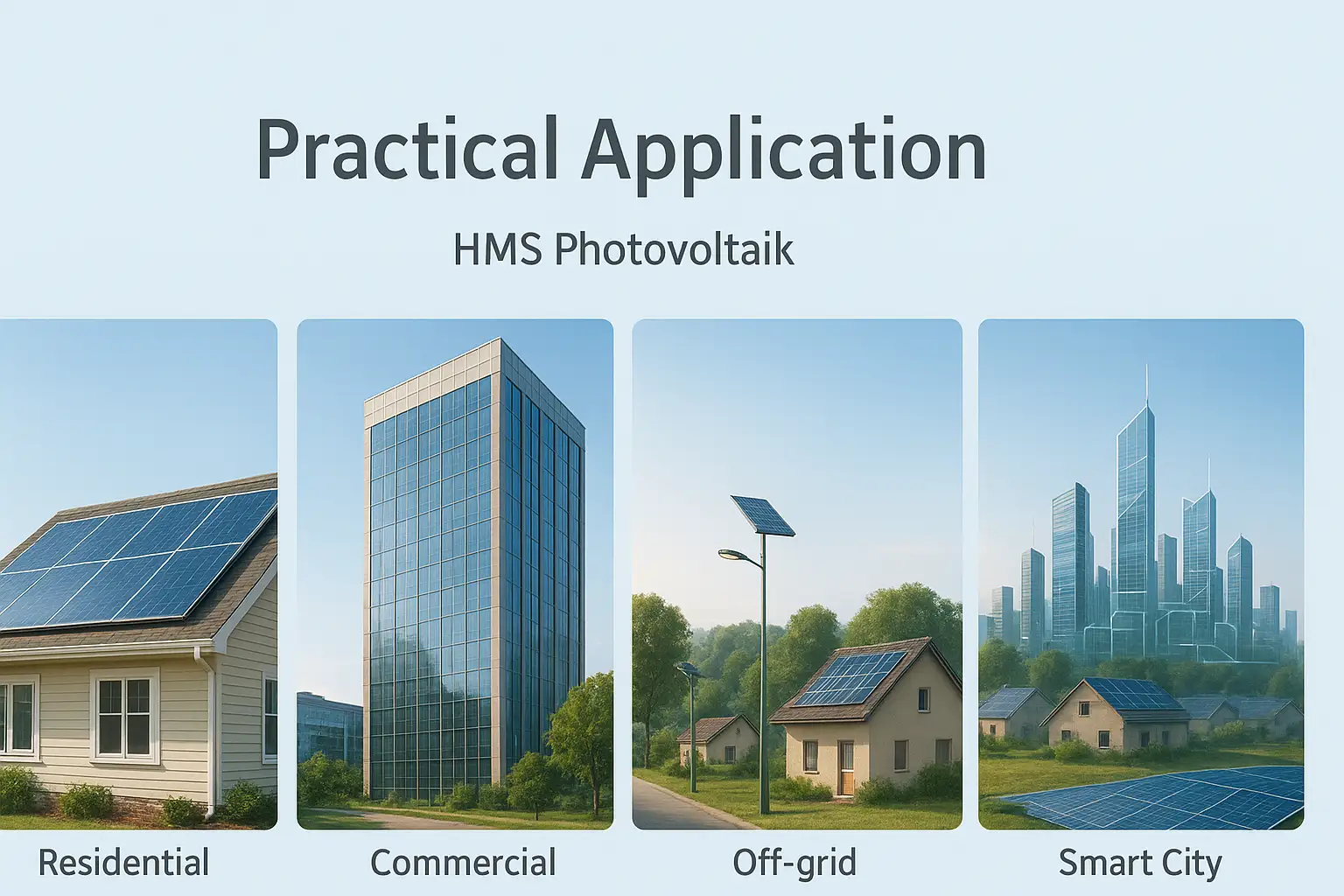 Practical Application

HMS Photovoltaik

Residential

Commercial

Off-grid

Smart City